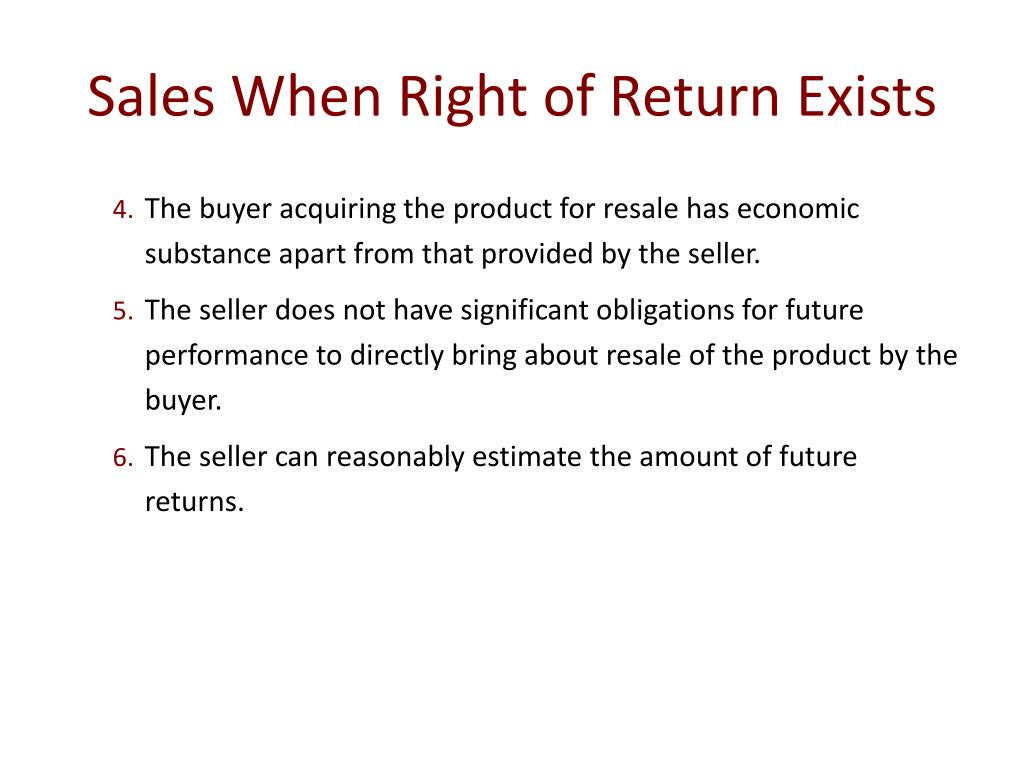 Sales When Right of Return Exists

4. The buyer acquiring the product for resale has economic substance apart from that provided by the seller.

5. The seller does not have significant obligations for future performance to directly bring about resale of the product by the buyer.

6. The seller can reasonably estimate the amount of future returns.